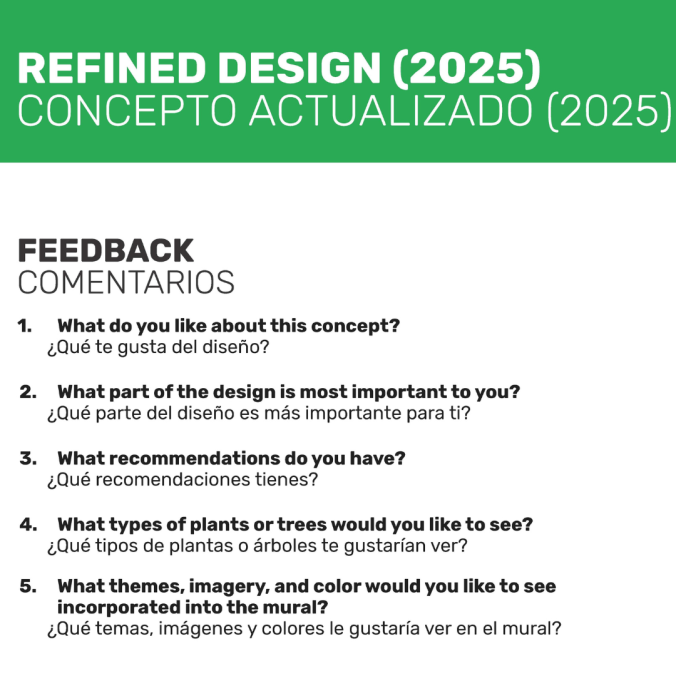 REFINED DESIGN (2025)
CONCEPTO ACTUALIZADO (2025)

FEEDBACK
COMENTARIOS

1. What do you like about this concept?
¿Qué te gusta del diseño?

2. What part of the design is most important to you?
¿Qué parte del diseño es más importante para ti?

3. What recommendations do you have?
¿Qué recomendaciones tienes?

4. What types of plants or trees would you like to see?
¿Qué tipos de plantas o árboles te gustarían ver?

5. What themes, imagery, and color would you like to see incorporated into the mural?
¿Qué temas, imágenes y colores le gustaría ver en el mural?